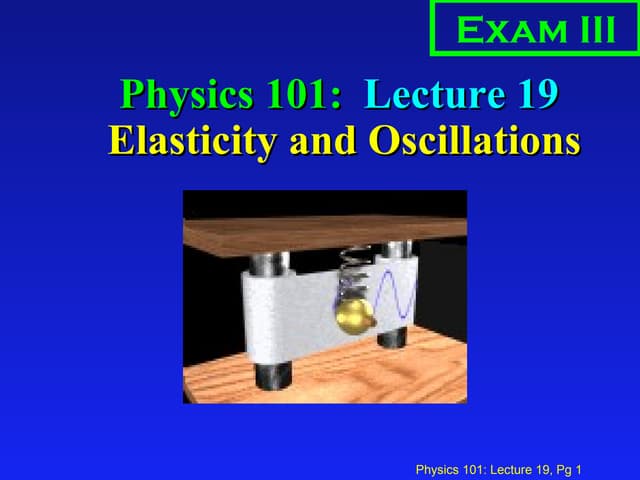 Exam III

Physics 101: Lecture 19
Elasticity and Oscillations

Physics 101: Lecture 19, Pg 1